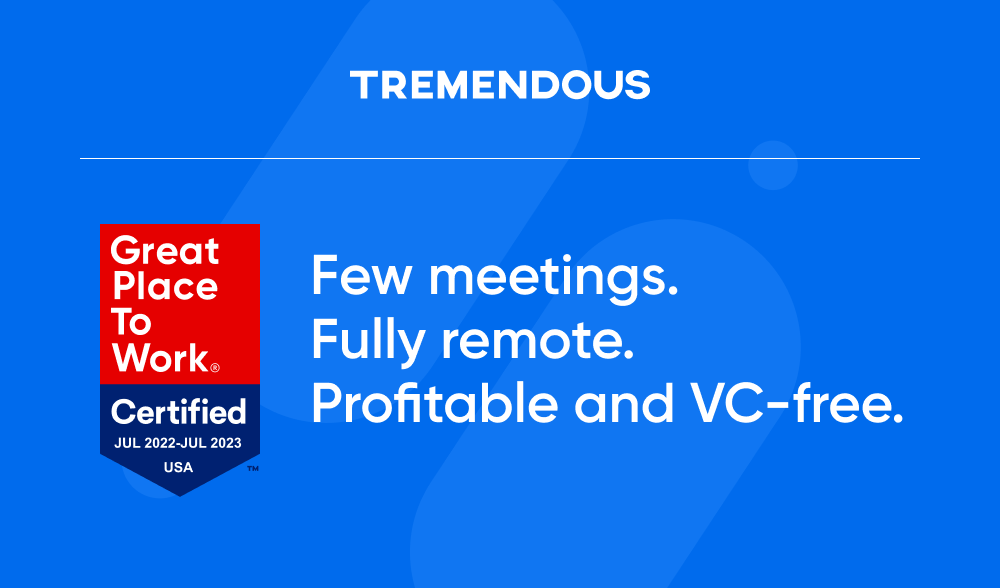 TREMENDOUS

Great Place To Work®

Certified

JUL 2022-JUL 2023

USA

™

Few meetings.
Fully remote.
Profitable and VC-free.